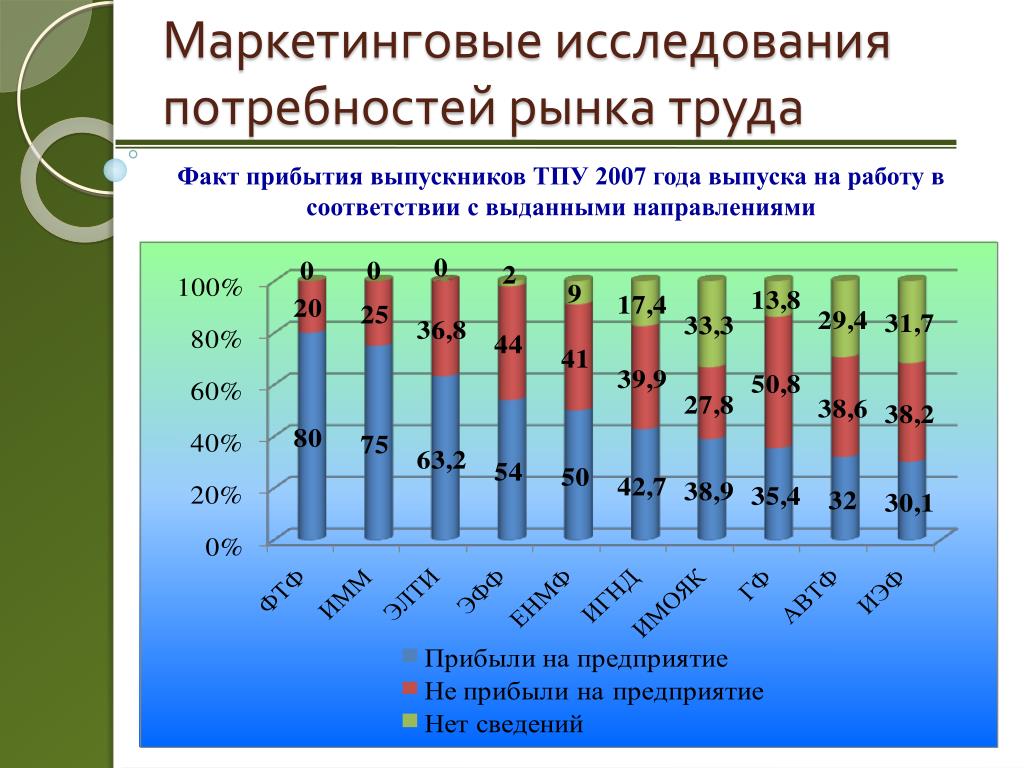 Маркетинговые исследования потребностей рынка труда

Факт прибытия выпускников ТПУ 2007 года выпуска на работу в соответствии с выданными направлениями

100%
80%
60%
40%
20%
0%

0
20
80
0
25
75
0
36,8
63,2
2
44
54
9
41
50
17,4
39,9
42,7
33,3
27,8
38,9
13,8
50,8
35,4
29,4
38,6
32
31,7
38,2
30,1

ФТФ
ИММ
ЭЛТИ
ЭФФ
ЕНМФ
ИГНД
ИМОЯК
ГФ
АВТФ
ИЭФ

Прибыли на предприятие
Не прибыли на предприятие
Нет сведений